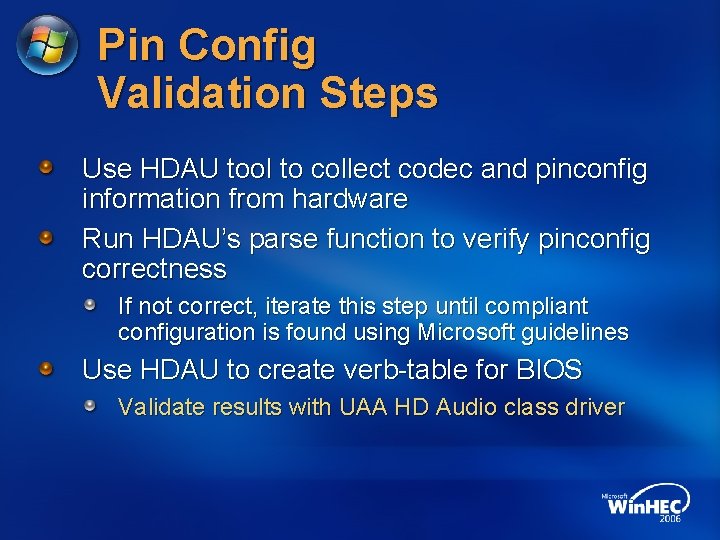 Pin Config Validation Steps

Use HDAU tool to collect codec and pinconfig information from hardware

Run HDAU's parse function to verify pinconfig correctness

If not correct, iterate this step until compliant configuration is found using Microsoft guidelines

Use HDAU to create verb-table for BIOS

Validate results with UAA HD Audio class driver

Microsoft WinHEC 2006